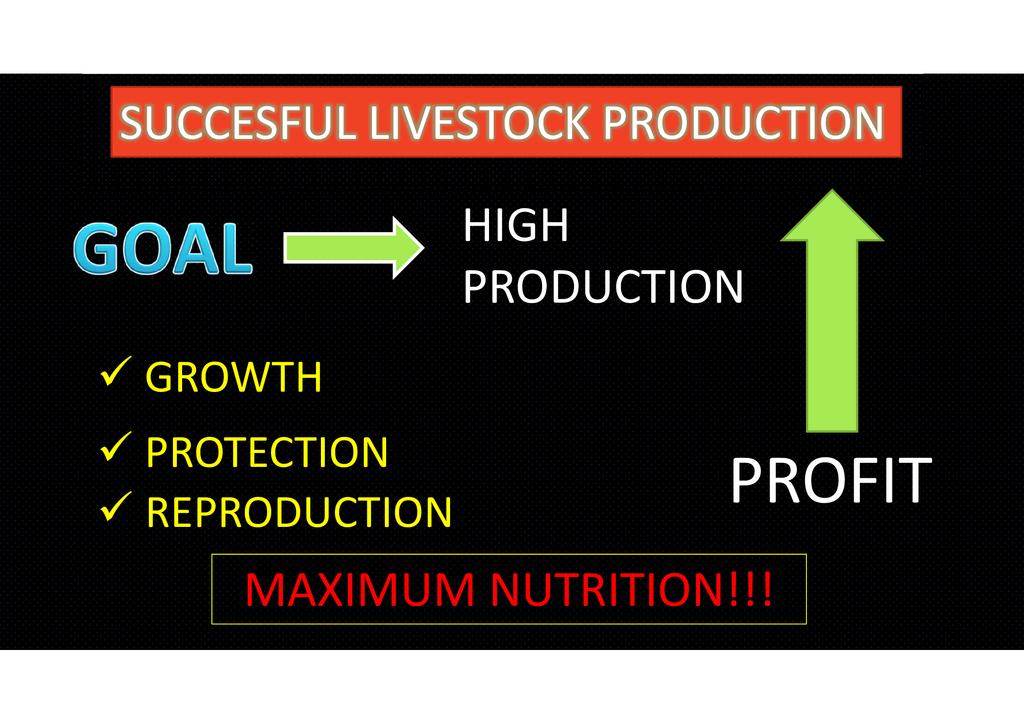 SUCCESFUL LIVESTOCK PRODUCTION

GOAL

HIGH PRODUCTION

✓ GROWTH
✓ PROTECTION
✓ REPRODUCTION

PROFIT

MAXIMUM NUTRITION!!!